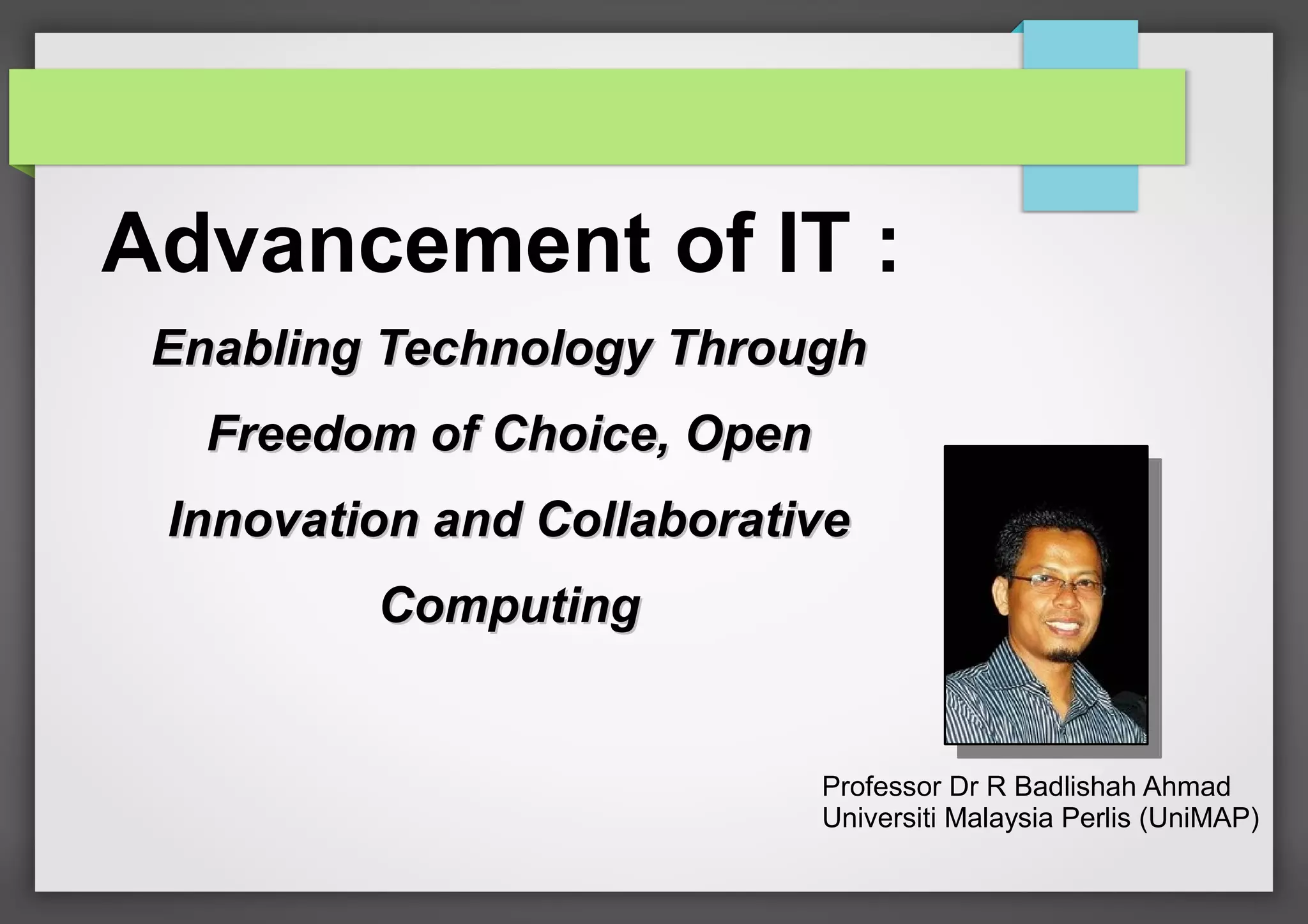 Advancement of IT :

Enabling Technology Through Freedom of Choice, Open Innovation and Collaborative Computing

Professor Dr R Badlishah Ahmad
Universiti Malaysia Perlis (UniMAP)